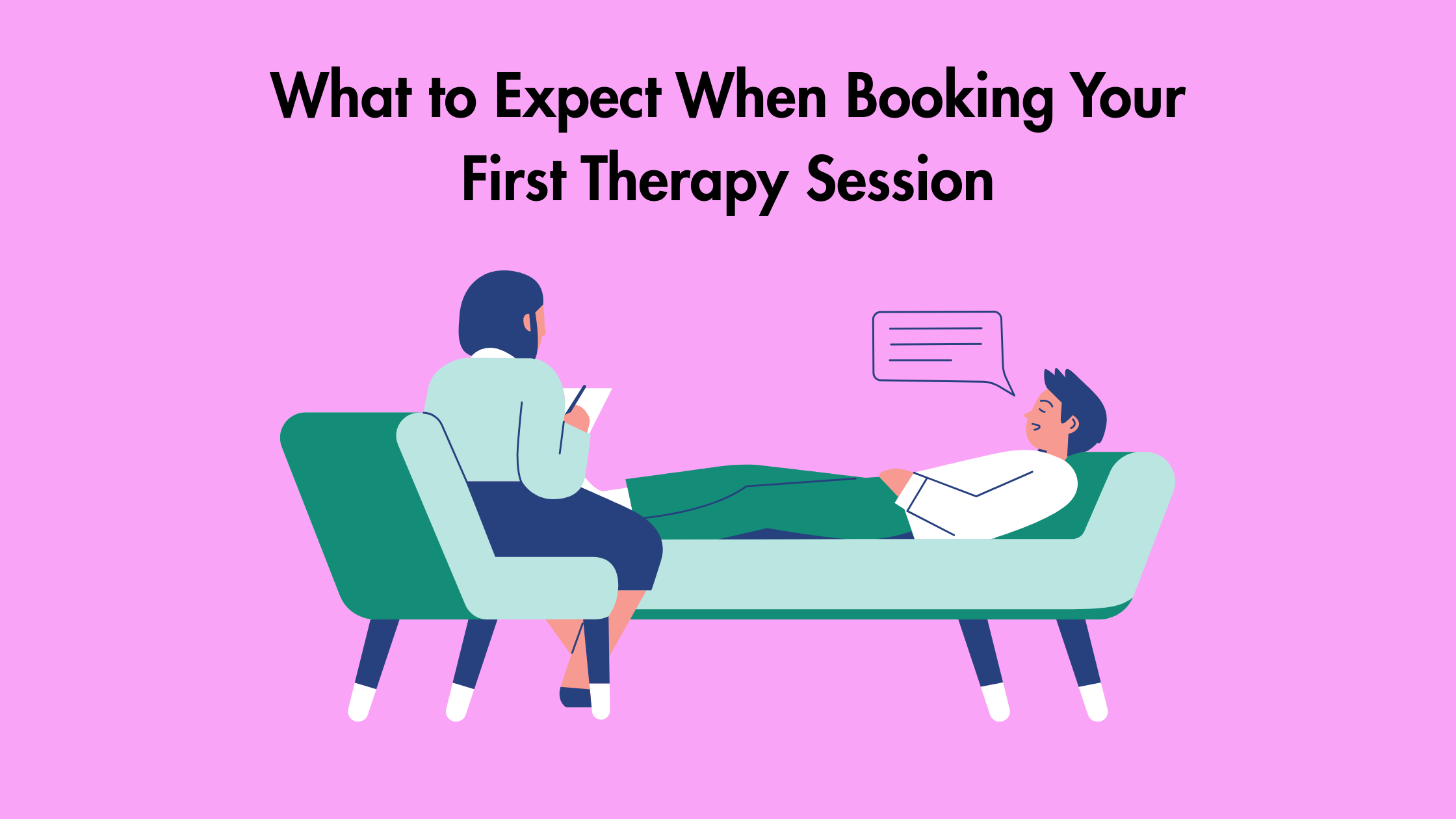 What to Expect When Booking Your First Therapy Session